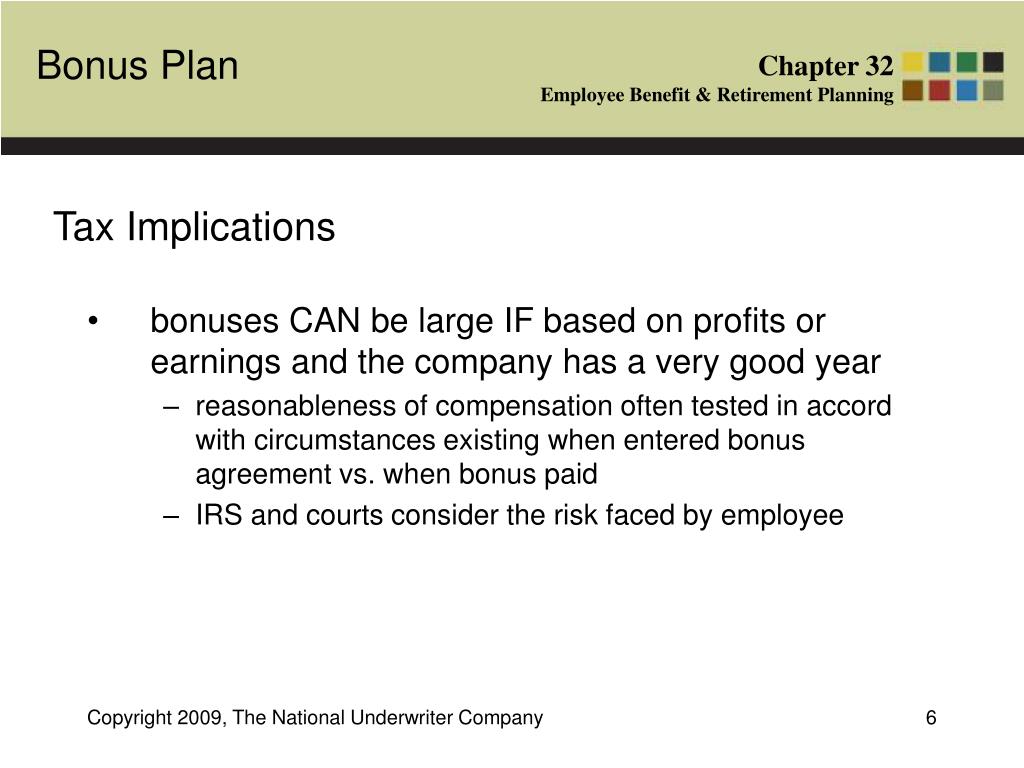 Bonus Plan

Chapter 32
Employee Benefit & Retirement Planning

Tax Implications

• bonuses CAN be large IF based on profits or earnings and the company has a very good year
– reasonableness of compensation often tested in accord with circumstances existing when entered bonus agreement vs. when bonus paid
– IRS and courts consider the risk faced by employee

Copyright 2009, The National Underwriter Company

6